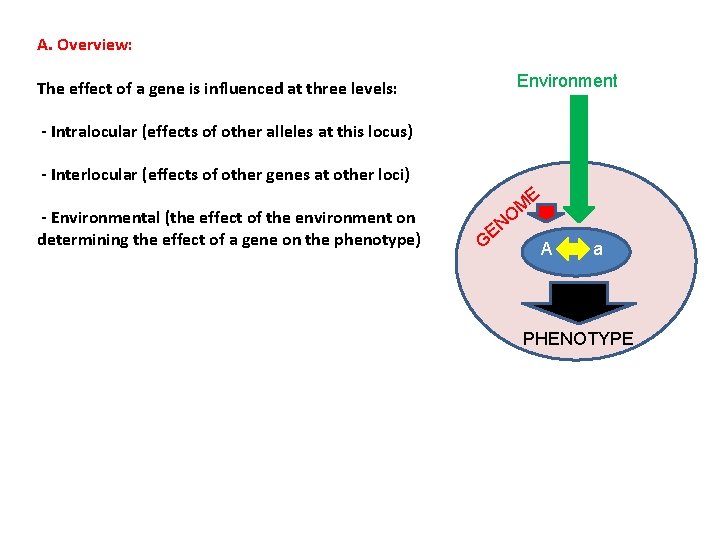 A. Overview:

The effect of a gene is influenced at three levels:

- Intralocular (effects of other alleles at this locus)

- Interlocular (effects of other genes at other loci)

- Environmental (the effect of the environment on determining the effect of a gene on the phenotype)

Environment

GENOME

A a

PHENOTYPE